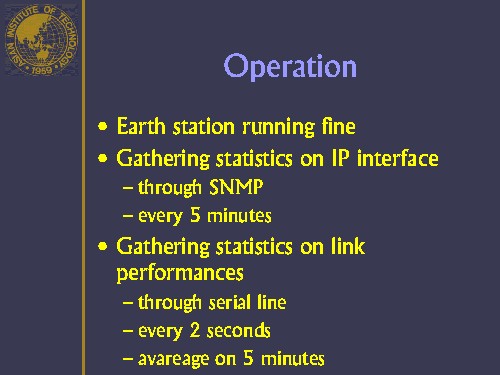 ASIAN INSTITUTE OF TECHNOLOGY
1959

Operation

• Earth station running fine
• Gathering statistics on IP interface
– through SNMP
– every 5 minutes
• Gathering statistics on link performances
– through serial line
– every 2 seconds
– avareage on 5 minutes